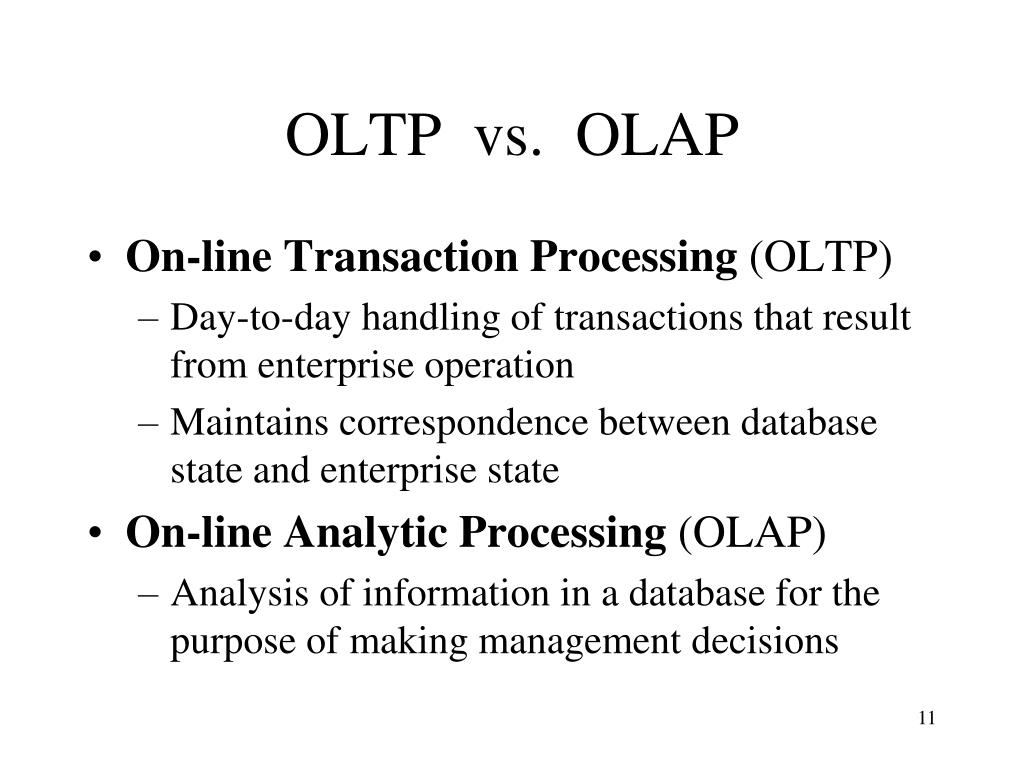 OLTP vs. OLAP

• On-line Transaction Processing (OLTP)
– Day-to-day handling of transactions that result from enterprise operation
– Maintains correspondence between database state and enterprise state
• On-line Analytic Processing (OLAP)
– Analysis of information in a database for the purpose of making management decisions

11